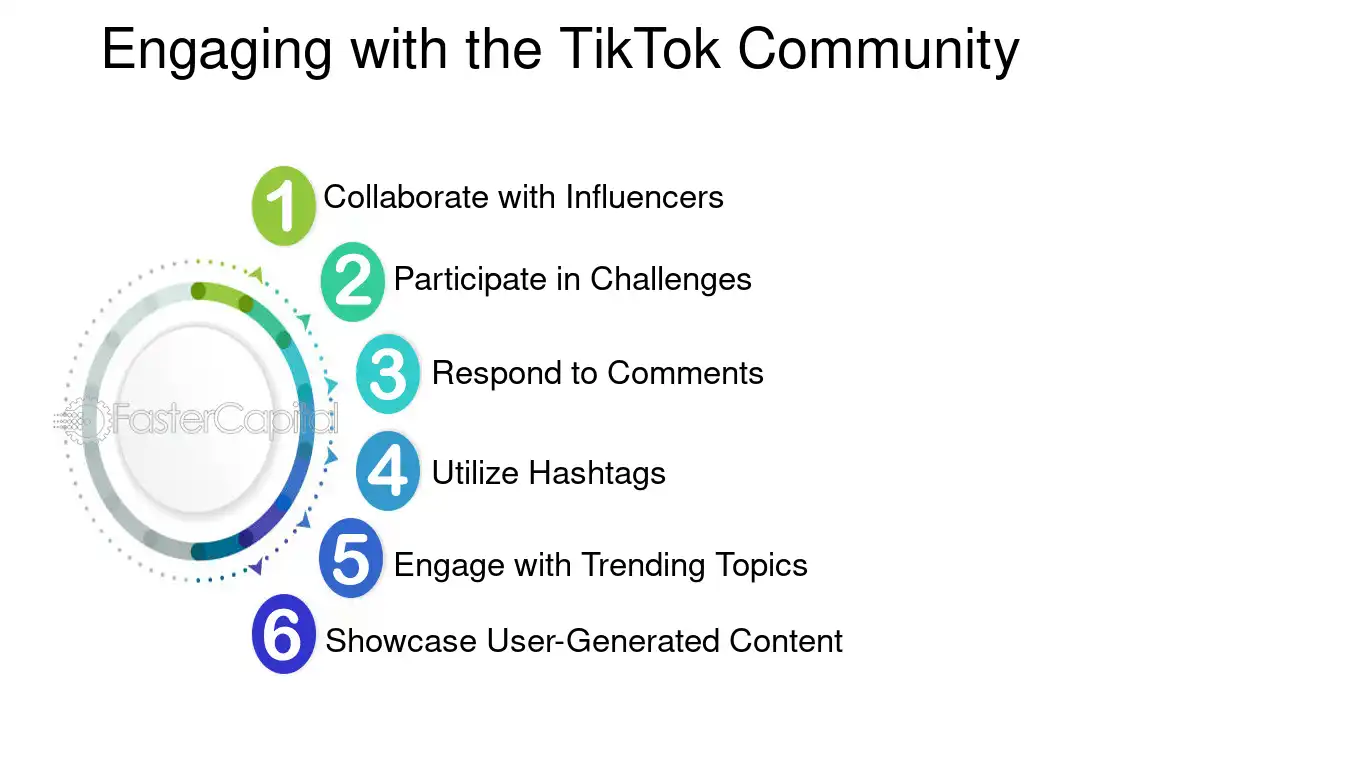 Engaging with the TikTok Community

1 Collaborate with Influencers

2 Participate in Challenges

3 Respond to Comments

4 Utilize Hashtags

5 Engage with Trending Topics

6 Showcase User-Generated Content

FasterCapital